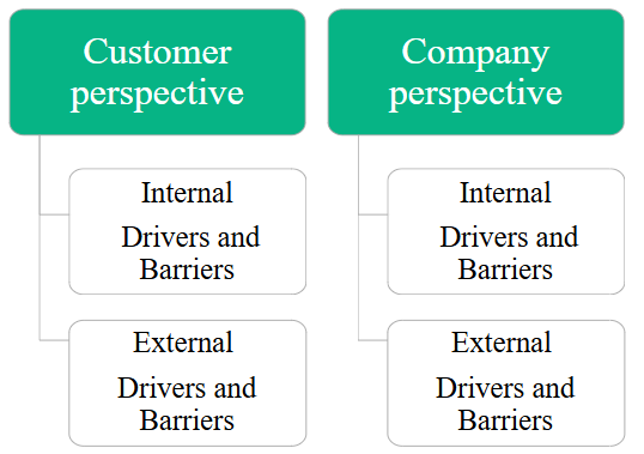 Customer perspective

Internal

Drivers and Barriers

External

Drivers and Barriers

Company perspective

Internal

Drivers and Barriers

External

Drivers and Barriers